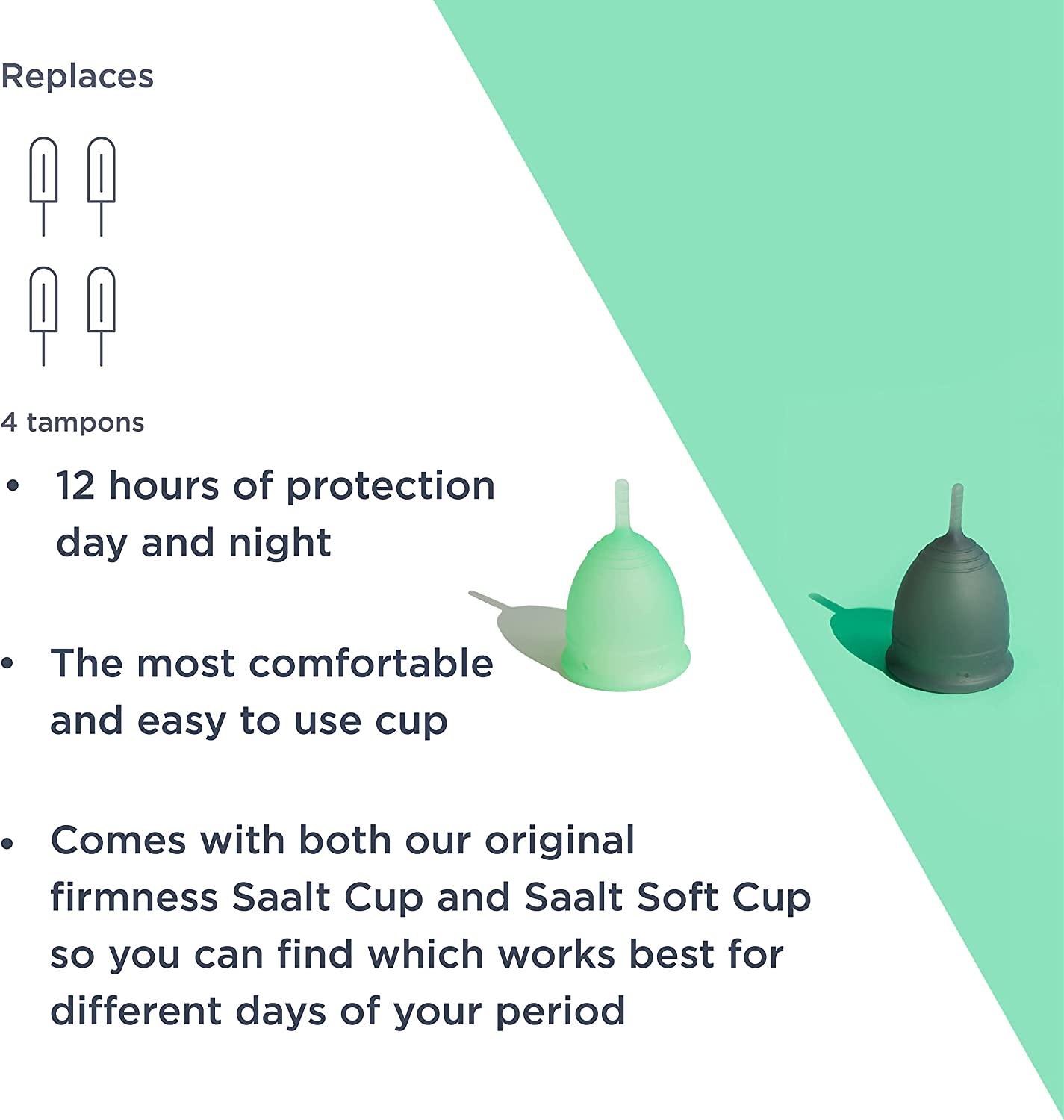 Replaces

4 tampons

• 12 hours of protection day and night

• The most comfortable and easy to use cup

• Comes with both our original firmness Saalt Cup and Saalt Soft Cup so you can find which works best for different days of your period